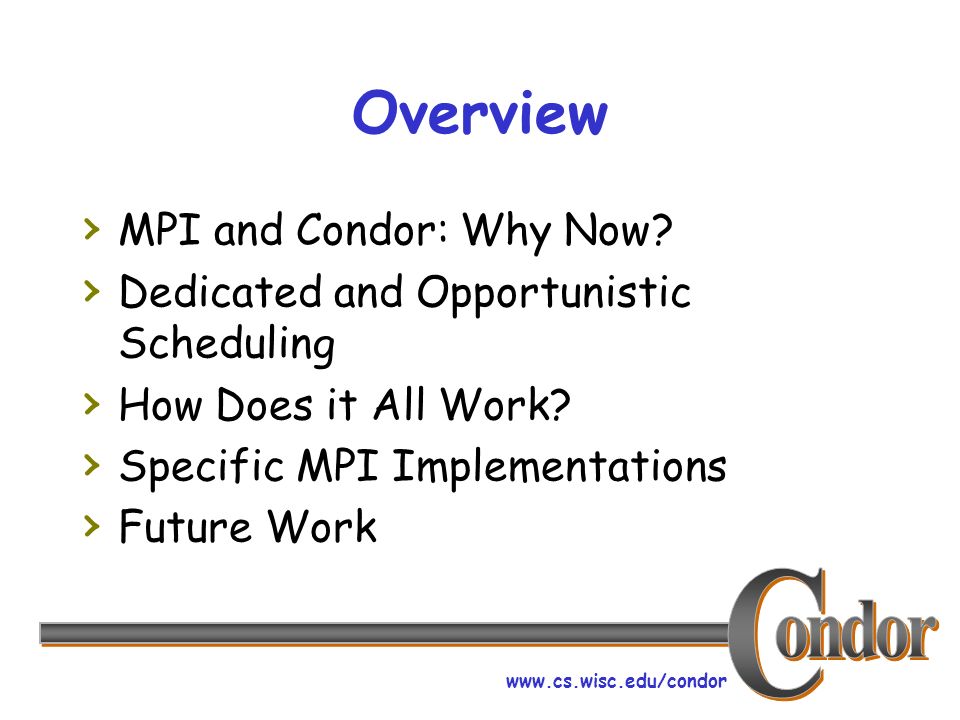 Overview

› MPI and Condor: Why Now?
› Dedicated and Opportunistic Scheduling
› How Does it All Work?
› Specific MPI Implementations
› Future Work

Condor

www.cs.wisc.edu/condor